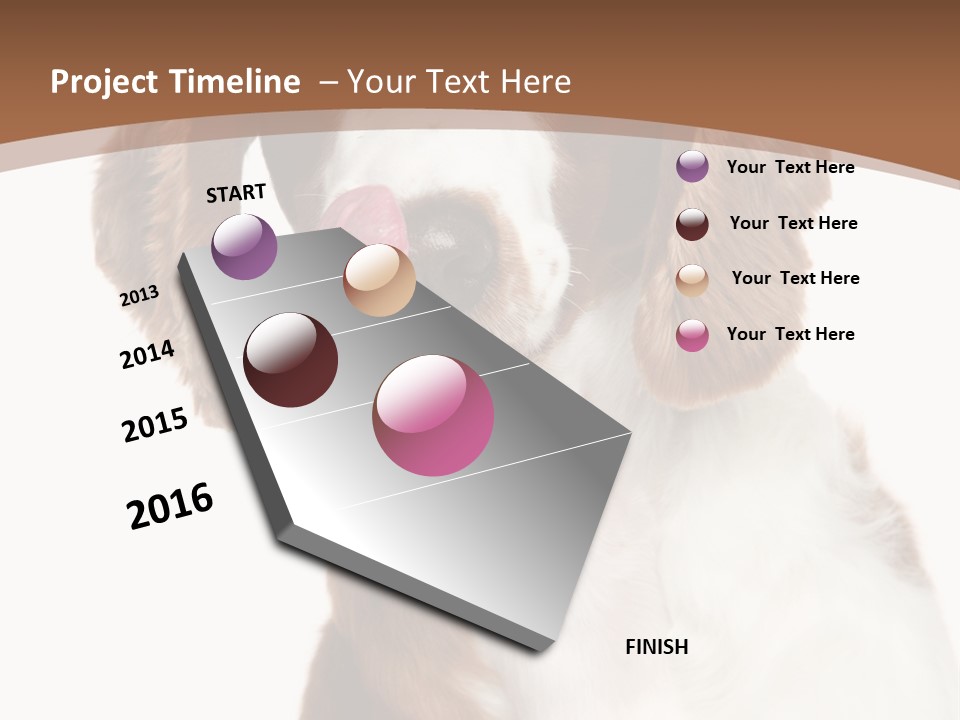 Project Timeline – Your Text Here

START

2013

2014

2015

2016

FINISH

Your Text Here

Your Text Here

Your Text Here

Your Text Here